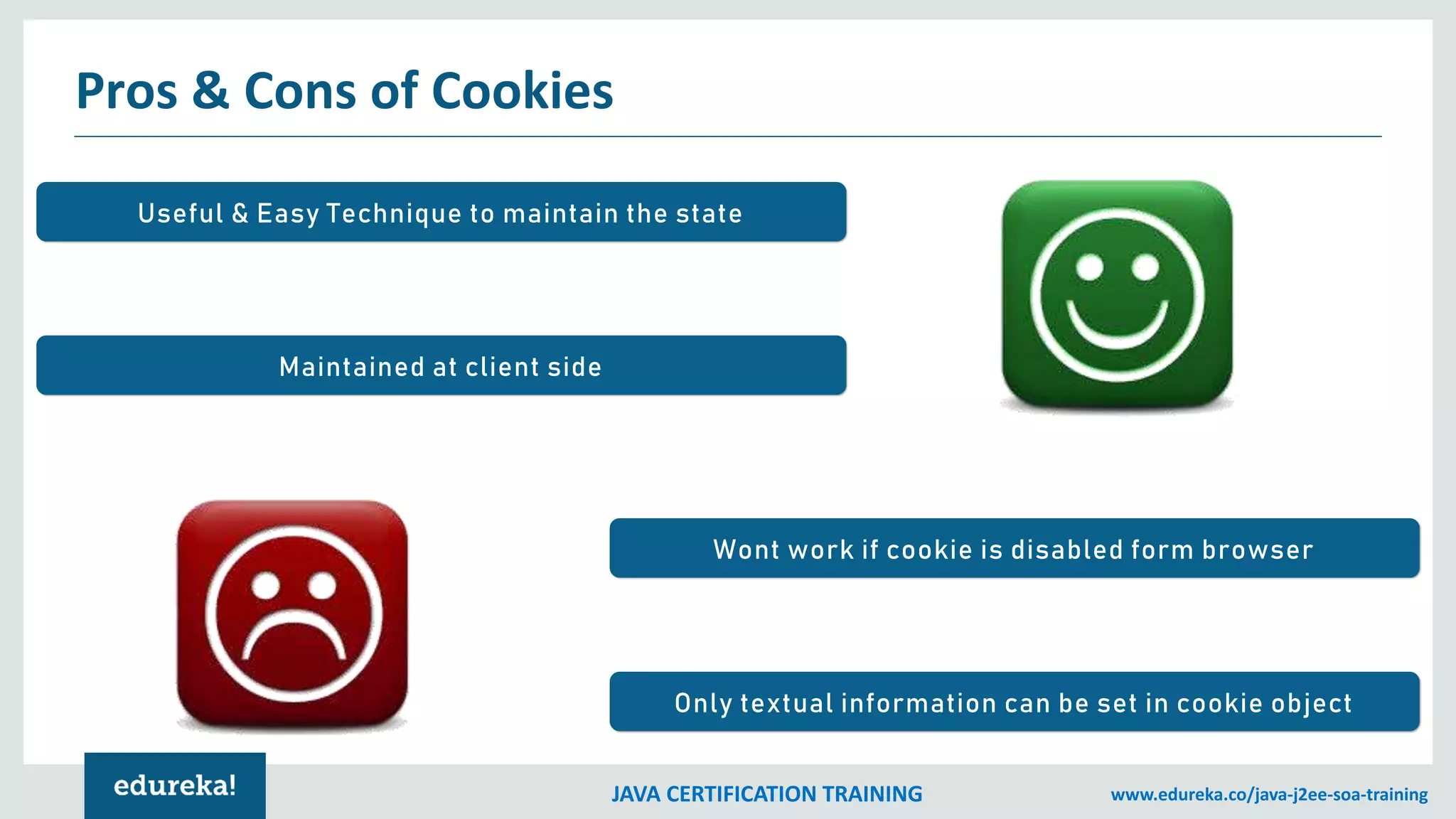 Pros & Cons of Cookies

Useful & Easy Technique to maintain the state

Maintained at client side

Wont work if cookie is disabled form browser

Only textual information can be set in cookie object

edureka!

JAVA CERTIFICATION TRAINING

www.edureka.co/java-j2ee-soa-training